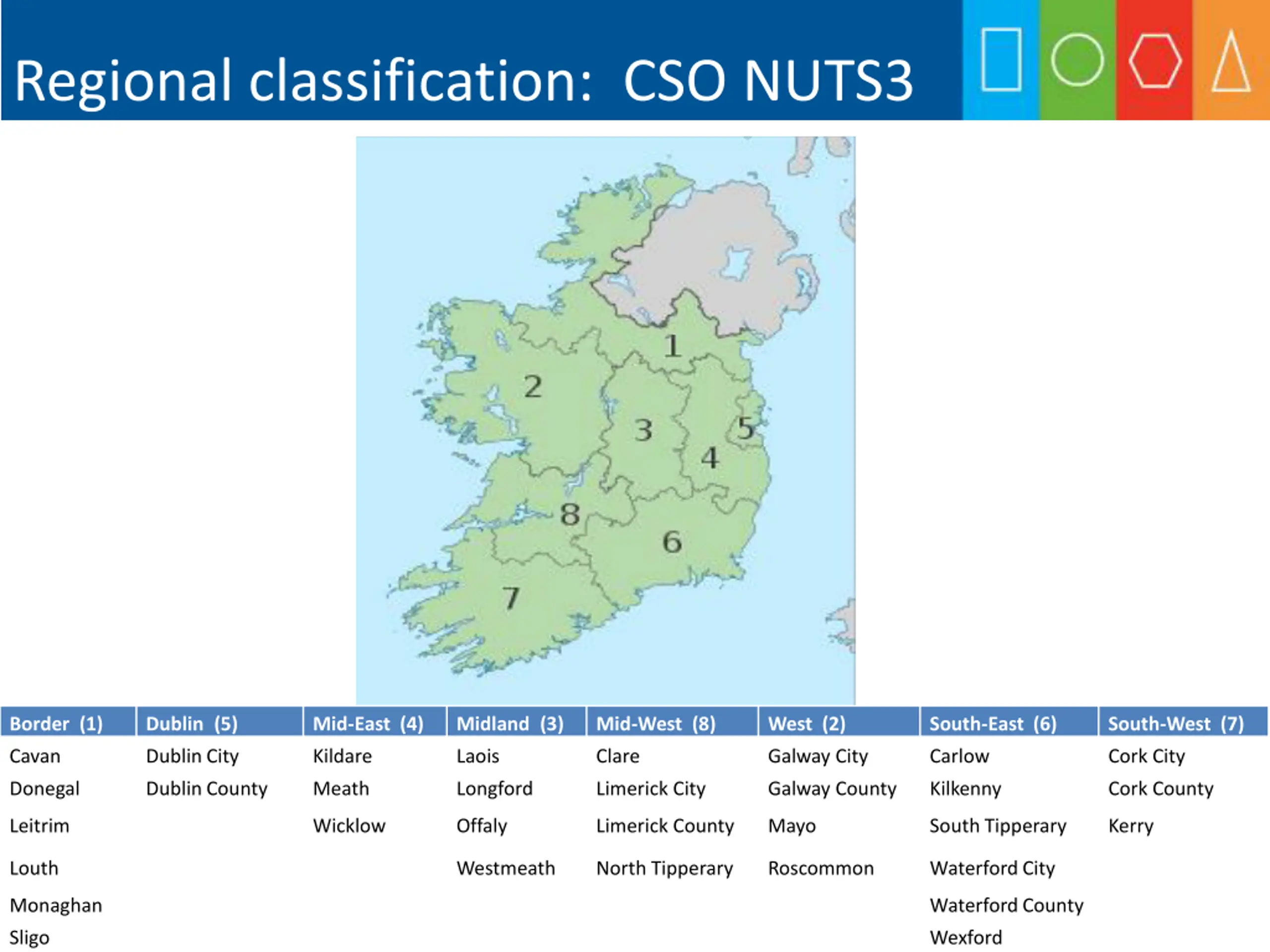 Regional classification: CSO NUTS3

1
2
3
5
4
8
6
7

| Border (1) | Dublin (5) | Mid-East (4) | Midland (3) | Mid-West (8) | West (2) | South-East (6) | South-West (7) |
|---|---|---|---|---|---|---|---|
| Cavan | Dublin City | Kildare | Laois | Clare | Galway City | Carlow | Cork City |
| Donegal | Dublin County | Meath | Longford | Limerick City | Galway County | Kilkenny | Cork County |
| Leitrim | | Wicklow | Offaly | Limerick County | Mayo | South Tipperary | Kerry |
| Louth | | | Westmeath | North Tipperary | Roscommon | Waterford City | |
| Monaghan | | | | | | Waterford County | |
| Sligo | | | | | | Wexford | |